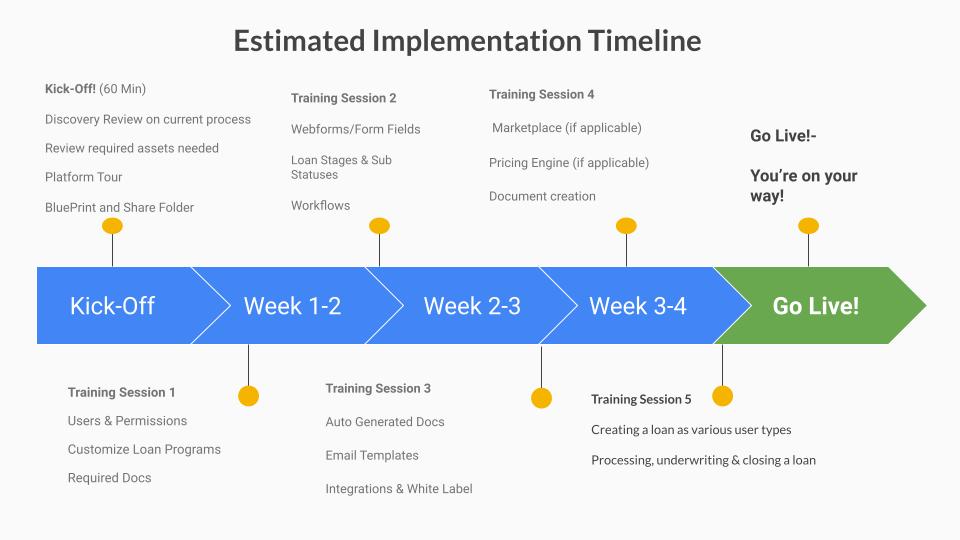 Estimated Implementation Timeline

Kick-Off! (60 Min)

Discovery Review on current process

Review required assets needed

Platform Tour

BluePrint and Share Folder

Training Session 2

Webforms/Form Fields

Loan Stages & Sub Statuses

Workflows

Training Session 4

Marketplace (if applicable)

Pricing Engine (if applicable)

Document creation

Go Live!-

You're on your way!

Kick-Off

Week 1-2

Week 2-3

Week 3-4

Go Live!

Training Session 1

Users & Permissions

Customize Loan Programs

Required Docs

Training Session 3

Auto Generated Docs

Email Templates

Integrations & White Label

Training Session 5

Creating a loan as various user types

Processing, underwriting & closing a loan